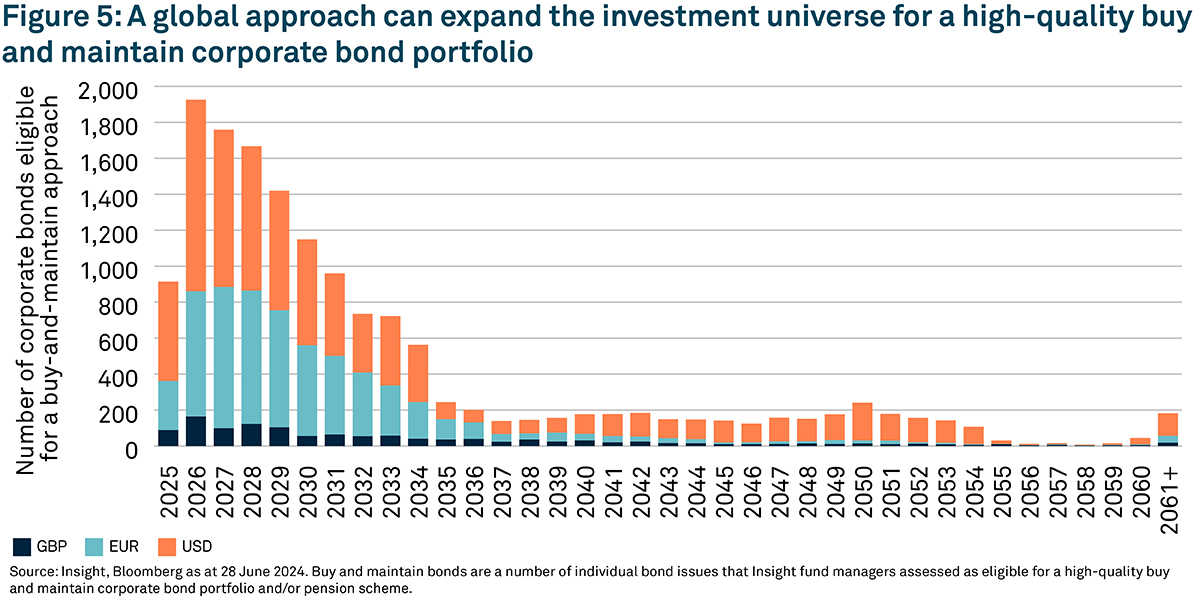 Figure 5: A global approach can expand the investment universe for a high-quality buy and maintain corporate bond portfolio

Number of corporate bonds eligible for a buy-and-maintain approach

2,000
1,800
1,600
1,400
1,200
1,000
800
600
400
200
0

2025 2026 2027 2028 2029 2030 2031 2032 2033 2034 2035 2036 2037 2038 2039 2040 2041 2042 2043 2044 2045 2046 2047 2048 2049 2050 2051 2052 2053 2054 2055 2056 2057 2058 2059 2060 2061+

GBP EUR USD

Source: Insight, Bloomberg as at 28 June 2024. Buy and maintain bonds are a number of individual bond issues that Insight fund managers assessed as eligible for a high-quality buy and maintain corporate bond portfolio and/or pension scheme.